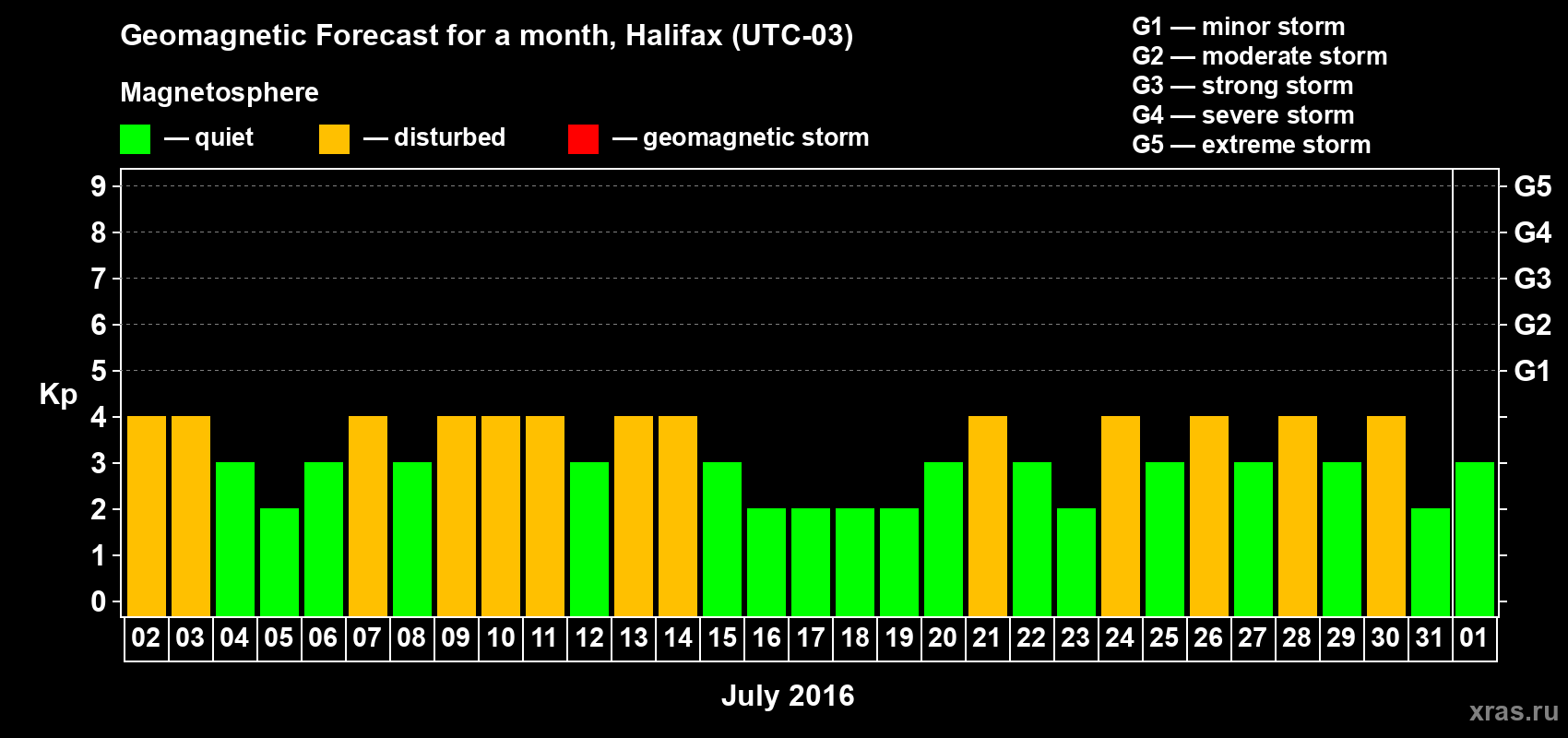 Geomagnetic Forecast for a month, Halifax (UTC-03)

Magnetosphere

— quiet — disturbed — geomagnetic storm

G1 — minor storm
G2 — moderate storm
G3 — strong storm
G4 — severe storm
G5 — extreme storm

Kp

9 8 7 6 5 4 3 2 1 0

G5 G4 G3 G2 G1

02 03 04 05 06 07 08 09 10 11 12 13 14 15 16 17 18 19 20 21 22 23 24 25 26 27 28 29 30 31 01

July 2016

xras.ru